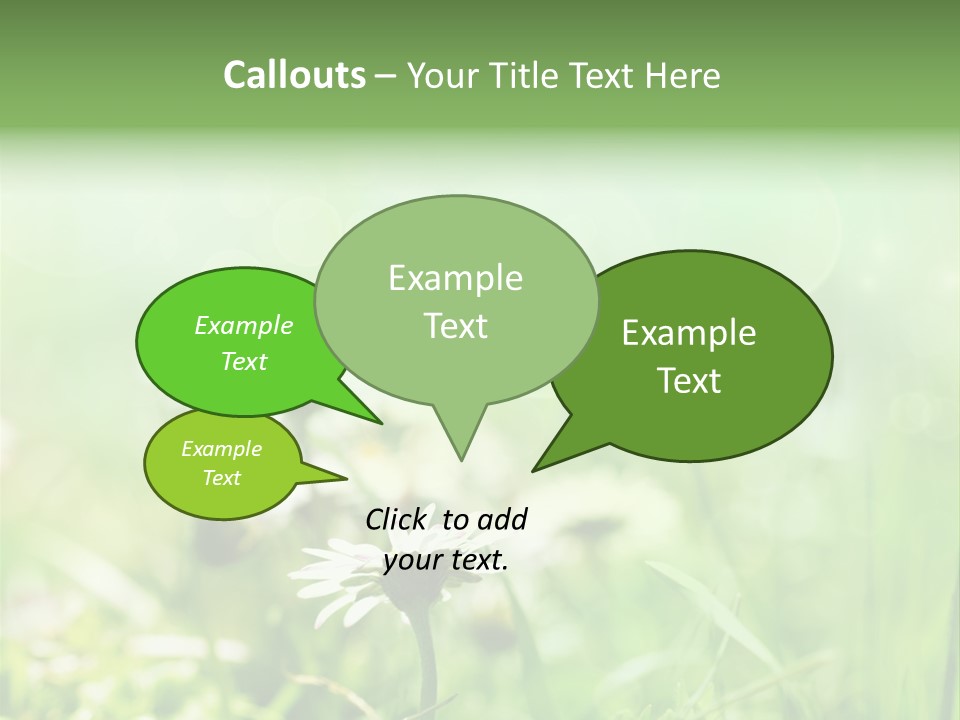 Callouts – Your Title Text Here

Example Text

Example Text

Example Text

Example Text

Click to add your text.